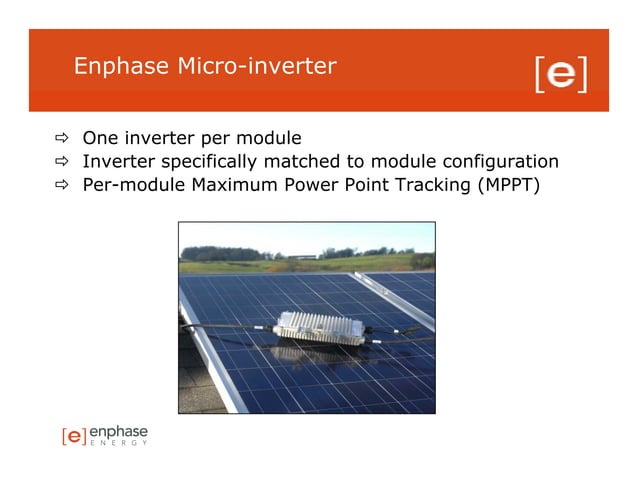 Enphase Micro-inverter

[e]

⇨ One inverter per module
⇨ Inverter specifically matched to module configuration
⇨ Per-module Maximum Power Point Tracking (MPPT)

[e] enphase ENERGY